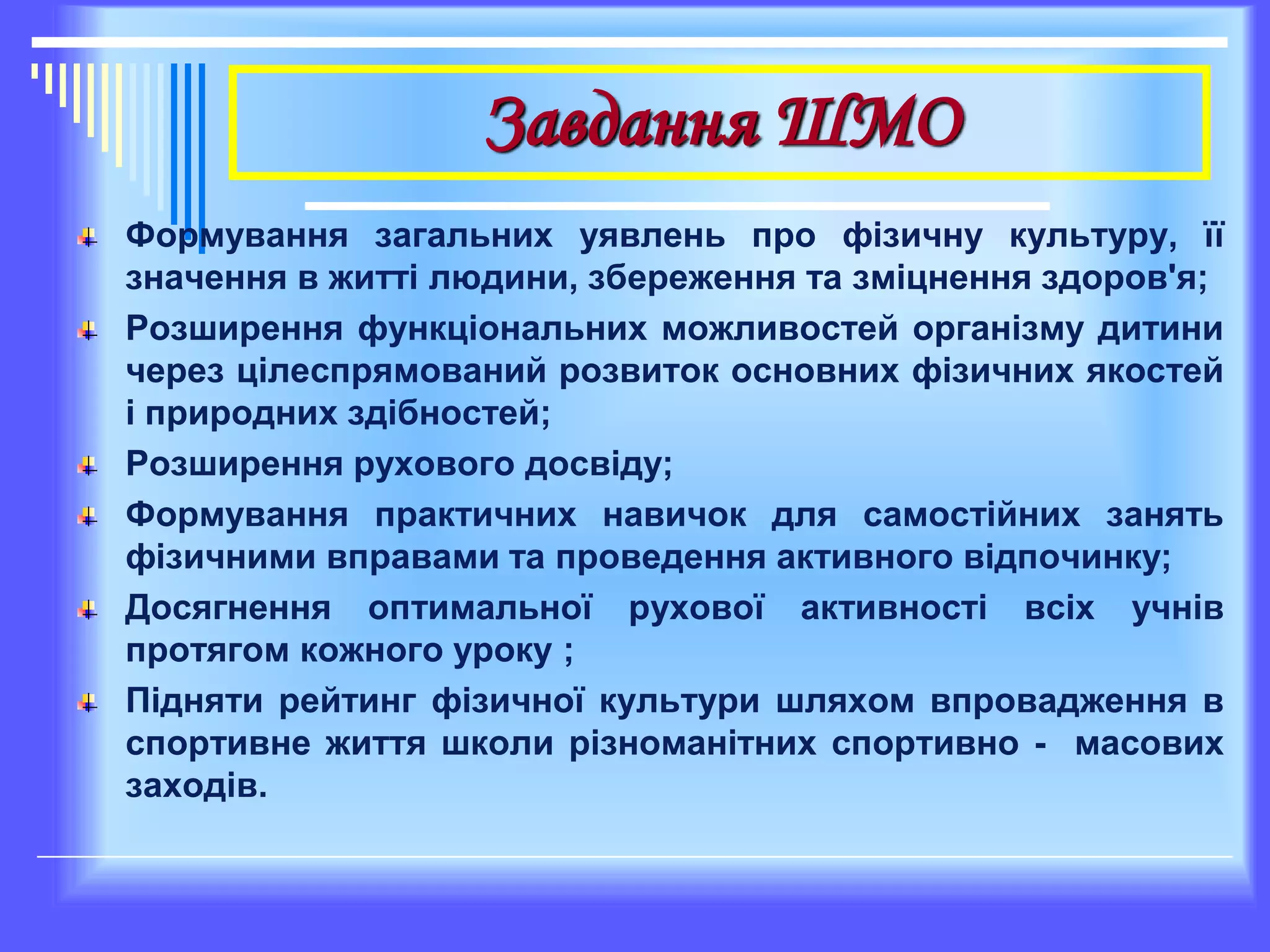 Завдання ШМО

Формування загальних уявлень про фізичну культуру, її значення в житті людини, збереження та зміцнення здоров'я;

Розширення функціональних можливостей організму дитини через цілеспрямований розвиток основних фізичних якостей і природних здібностей;

Розширення рухового досвіду;

Формування практичних навичок для самостійних занять фізичними вправами та проведення активного відпочинку;

Досягнення оптимальної рухової активності всіх учнів протягом кожного уроку ;

Підняти рейтинг фізичної культури шляхом впровадження в спортивне життя школи різноманітних спортивно - масових заходів.